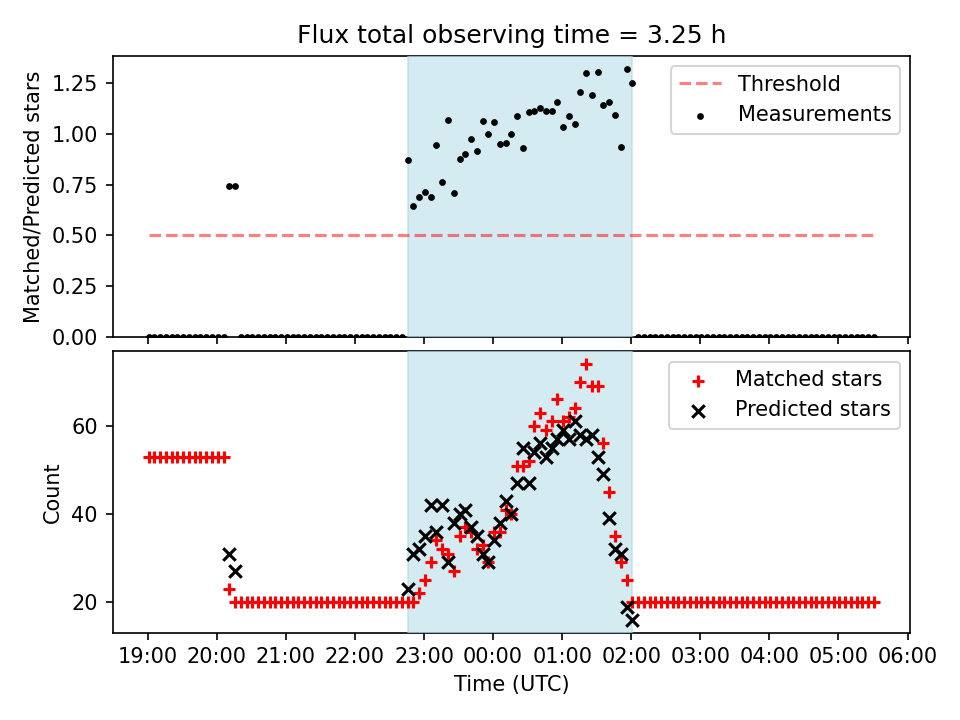 Flux total observing time = 3.25 h

Matched/Predicted stars

1.25
1.00
0.75
0.50
0.25
0.00

Threshold
Measurements

Count

60
40
20

Matched stars
Predicted stars

19:00 20:00 21:00 22:00 23:00 00:00 01:00 02:00 03:00 04:00 05:00 06:00

Time (UTC)